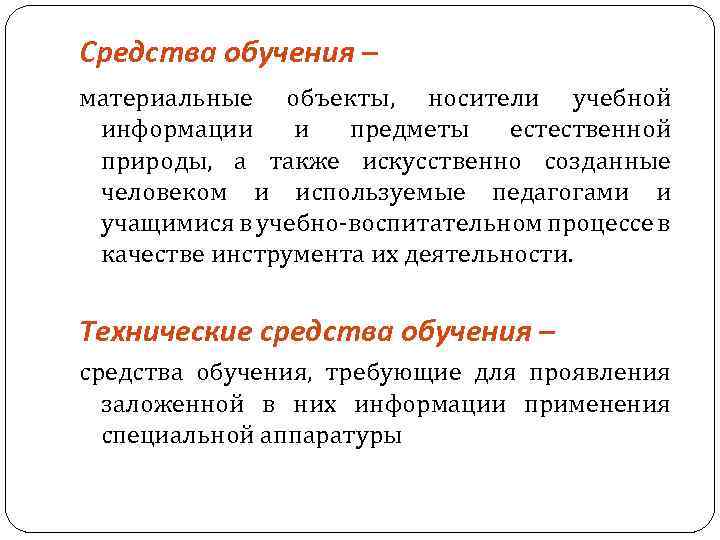 Средства обучения –

материальные объекты, носители учебной информации и предметы естественной природы, а также искусственно созданные человеком и используемые педагогами и учащимися в учебно-воспитательном процессе в качестве инструмента их деятельности.

Технические средства обучения –

средства обучения, требующие для проявления заложенной в них информации применения специальной аппаратуры